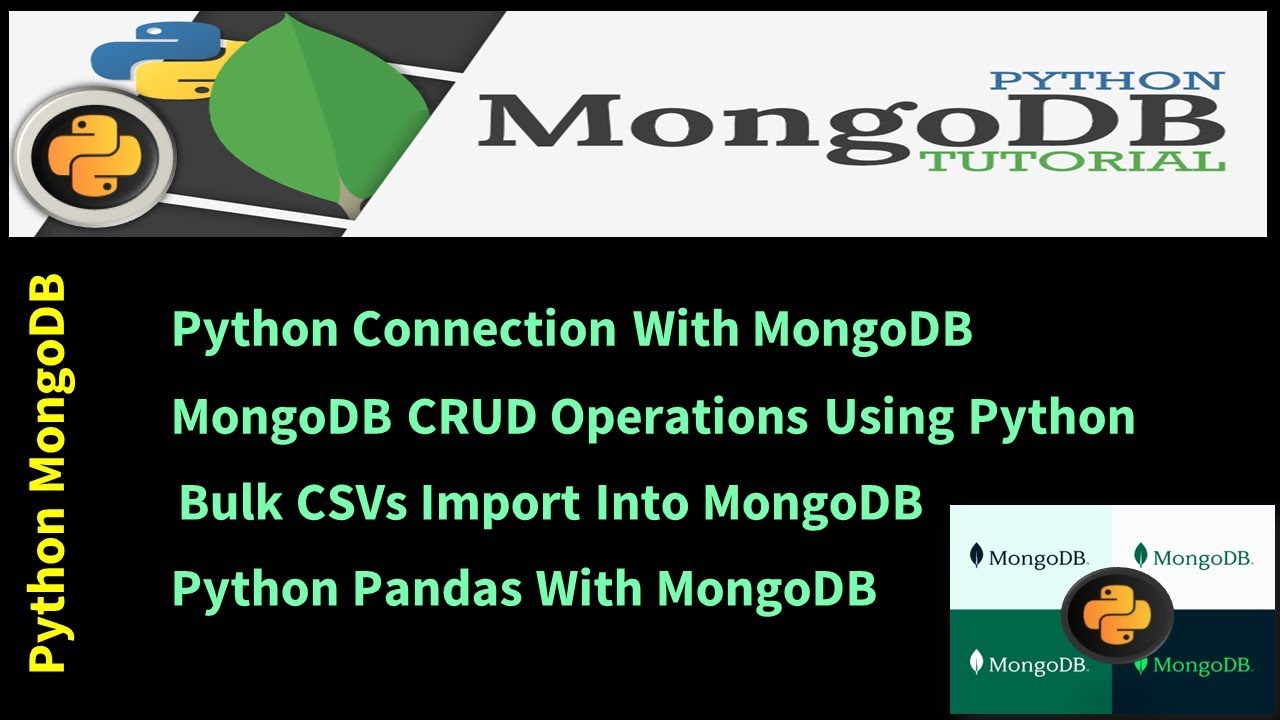 PYTHON
MongoDB
TUTORIAL

Python MongoDB

Python Connection With MongoDB

MongoDB CRUD Operations Using Python

Bulk CSVs Import Into MongoDB

Python Pandas With MongoDB

MongoDB. MongoDB. MongoDB. MongoDB.